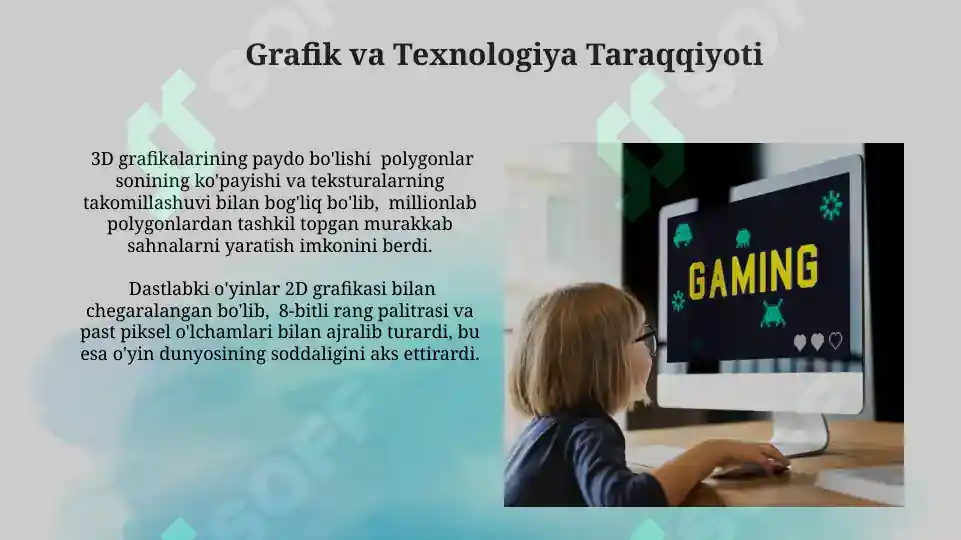 Grafik va Texnologiya Taraqqiyoti

3D grafikalarining paydo bo'lishi polygonlar sonining ko'payishi va teksturalarning takomillashuvi bilan bog'liq bo'lib, millionlab polygonlardan tashkil topgan murakkab sahnalarni yaratish imkonini berdi.

Dastlabki o'yinlar 2D grafikasi bilan chegaralangan bo'lib, 8-bitli rang palitrasi va past piksel o'lchamlari bilan ajralib turardi, bu esa o'yin dunyosining soddaligini aks ettirardi.

GAMING

SOFF